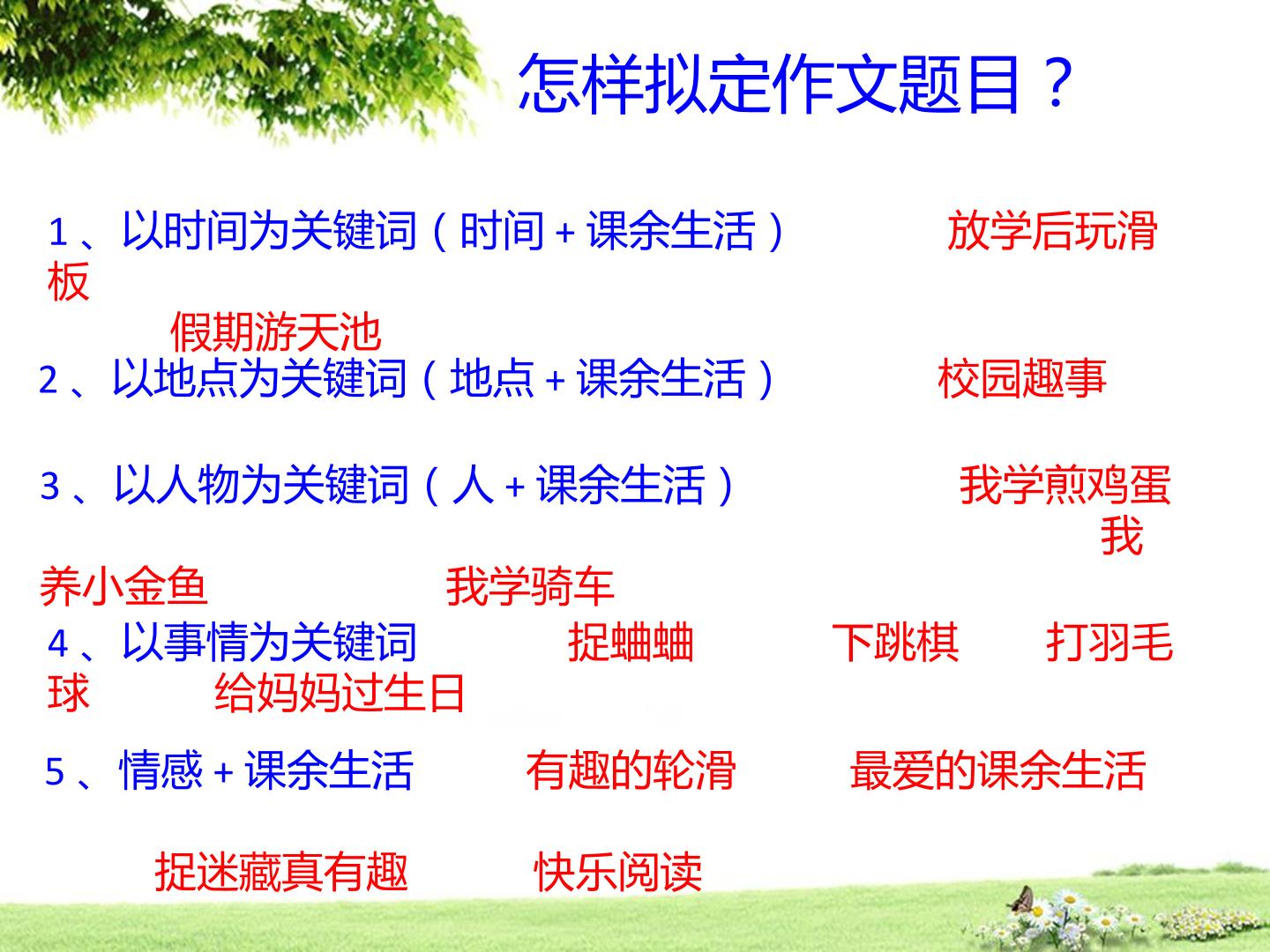 怎样拟定作文题目？

1、以时间为关键词（时间+课余生活） 放学后玩滑板 假期游天池

2、以地点为关键词（地点+课余生活） 校园趣事

3、以人物为关键词（人+课余生活） 我学煎鸡蛋 我养小金鱼 我学骑车

4、以事情为关键词 捉蛐蛐 下跳棋 打羽毛球 给妈妈过生日

5、情感+课余生活 有趣的轮滑 最爱的课余生活 捉迷藏真有趣 快乐阅读